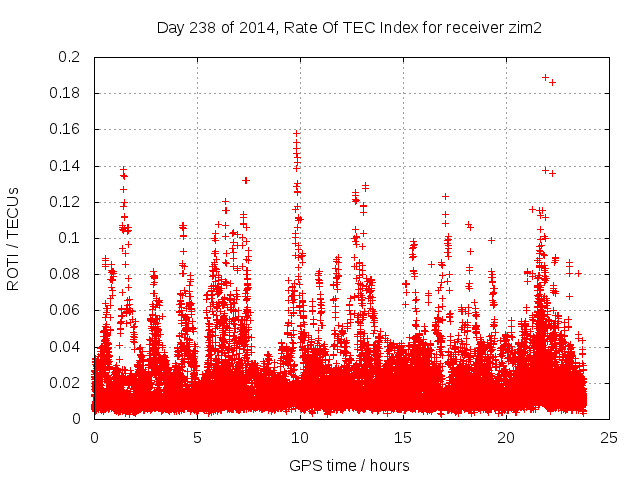 Day 238 of 2014, Rate Of TEC Index for receiver zim2

ROTI / TECUs

0.2
0.18
0.16
0.14
0.12
0.1
0.08
0.06
0.04
0.02
0

0
5
10
15
20
25

GPS time / hours